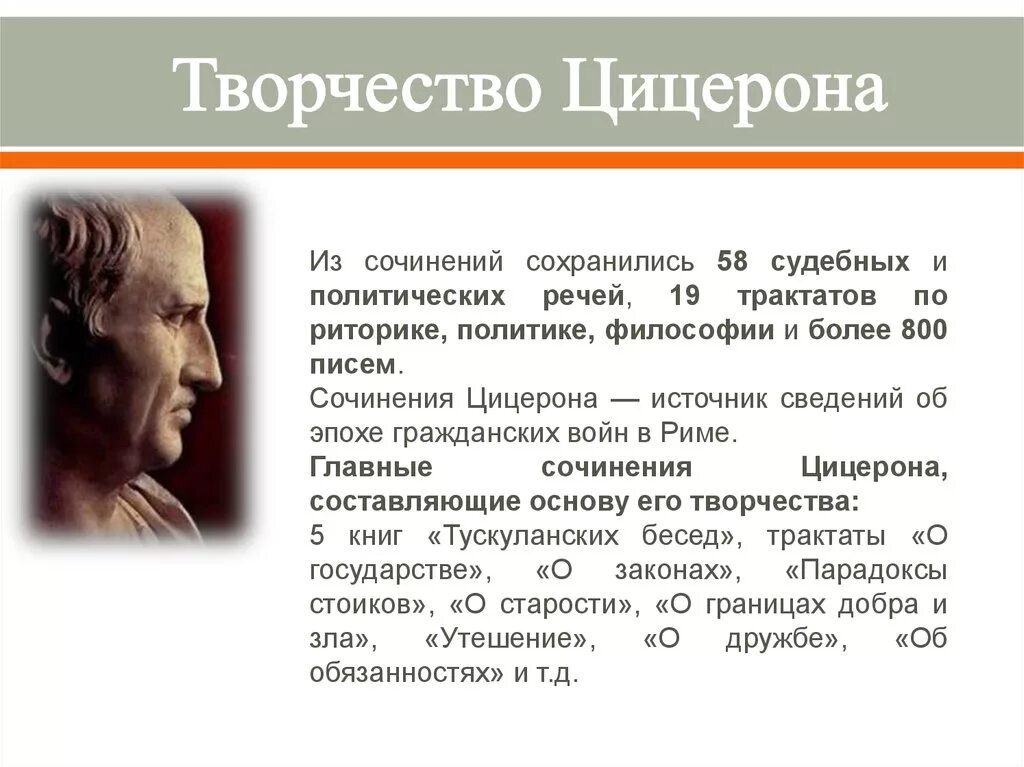 Творчество Цицерона

Из сочинений сохранились 58 судебных и политических речей, 19 трактатов по риторике, политике, философии и более 800 писем.
Сочинения Цицерона — источник сведений об эпохе гражданских войн в Риме.
Главные сочинения Цицерона, составляющие основу его творчества:
5 книг «Тускуланских бесед», трактаты «О государстве», «О законах», «Парадоксы стоиков», «О старости», «О границах добра и зла», «Утешение», «О дружбе», «Об обязанностях» и т.д.